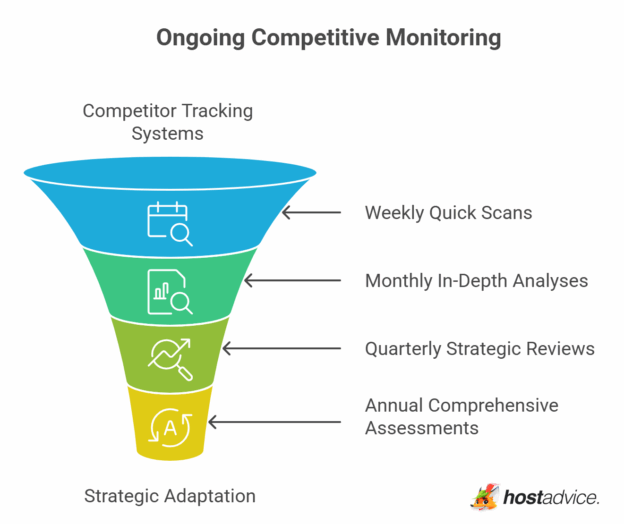 Ongoing Competitive Monitoring

Competitor Tracking Systems

Weekly Quick Scans

Monthly In-Depth Analyses

Quarterly Strategic Reviews

A

Annual Comprehensive Assessments

Strategic Adaptation

hostadvice.